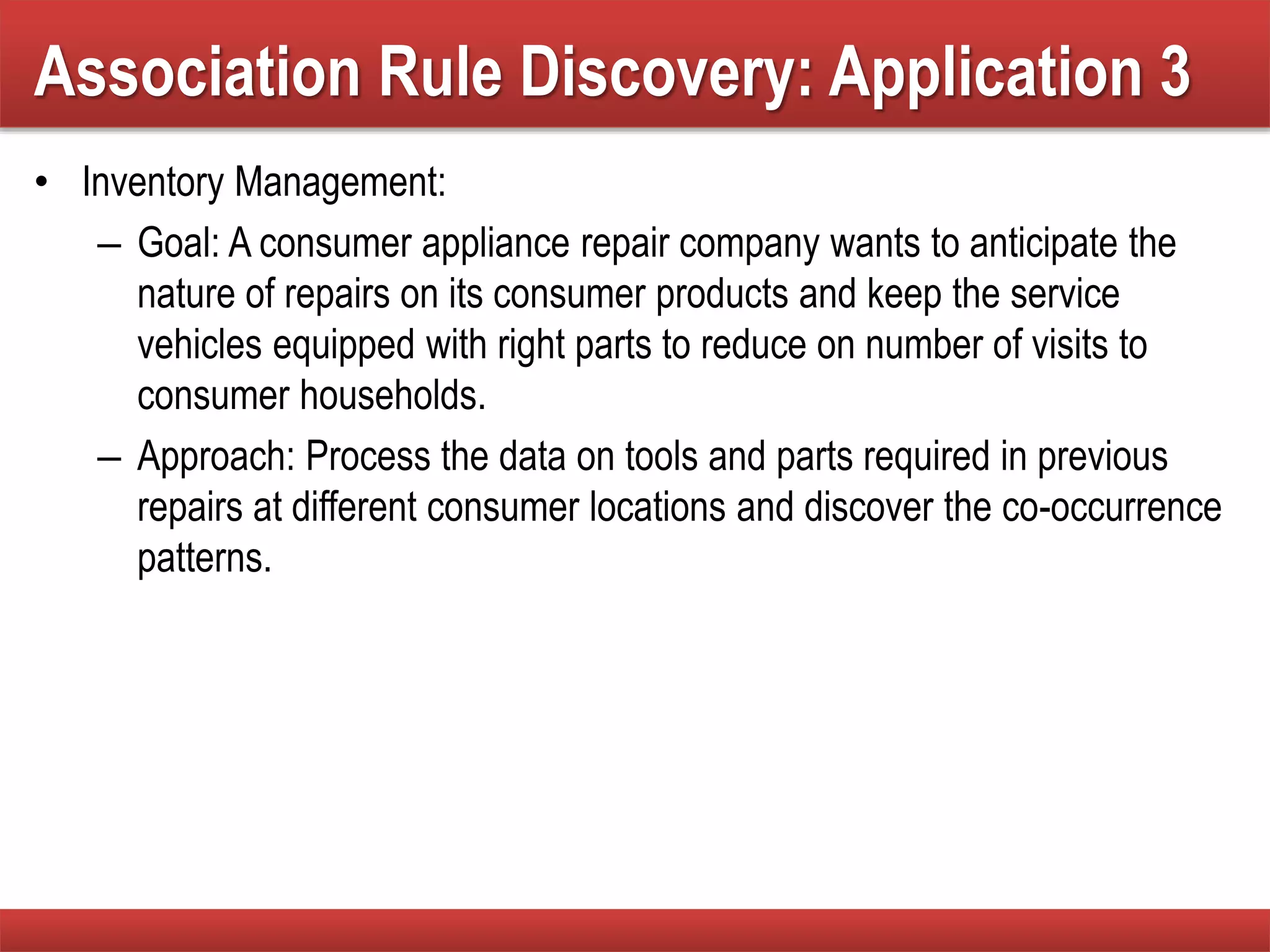 Association Rule Discovery: Application 3

• Inventory Management:

– Goal: A consumer appliance repair company wants to anticipate the nature of repairs on its consumer products and keep the service vehicles equipped with right parts to reduce on number of visits to consumer households.

– Approach: Process the data on tools and parts required in previous repairs at different consumer locations and discover the co-occurrence patterns.